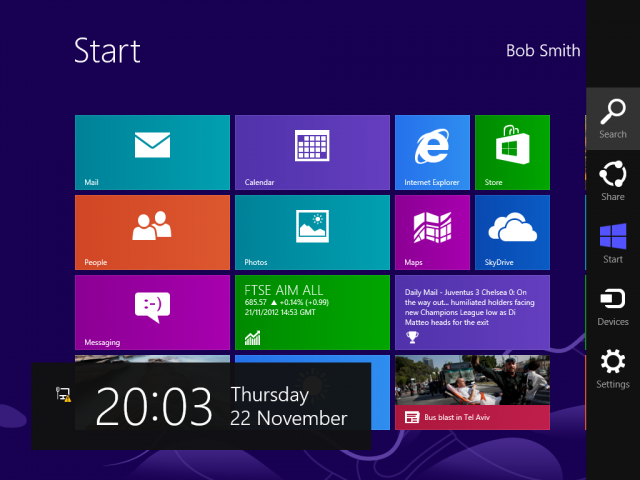 Start

Bob Smith

Mail

Calendar

Internet Explorer

Store

People

Photos

Maps

SkyDrive

Messaging

FTSE AIM ALL
685.57 ▲ +0.14% (+0.99)
21/11/2012 14:53 GMT

Daily Mail - Juventus 3 Chelsea 0: On the way out... humiliated holders facing new Champions League low as Di Matteo heads for the exit

Bus blast in Tel Aviv

20:03 Thursday
22 November

Search

Share

Start

Devices

Settings